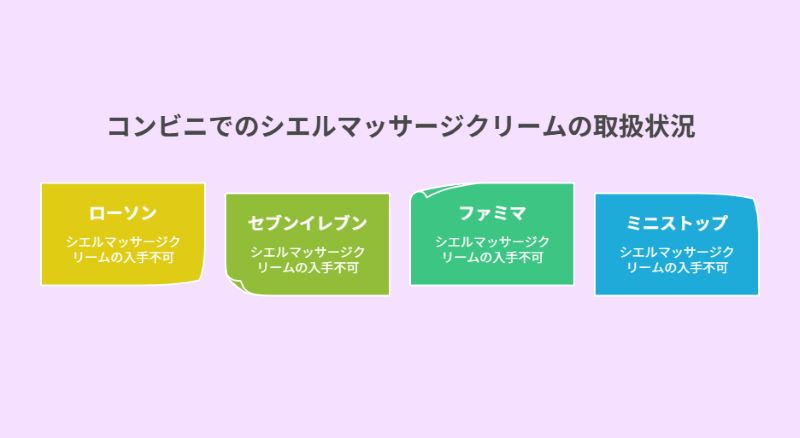 コンビニでのシエルマッサージクリームの取扱状況

ローソン

シエルマッサージクリームの入手不可

セブンイレブン

シエルマッサージクリームの入手不可

ファミマ

シエルマッサージクリームの入手不可

ミニストップ

シエルマッサージクリームの入手不可